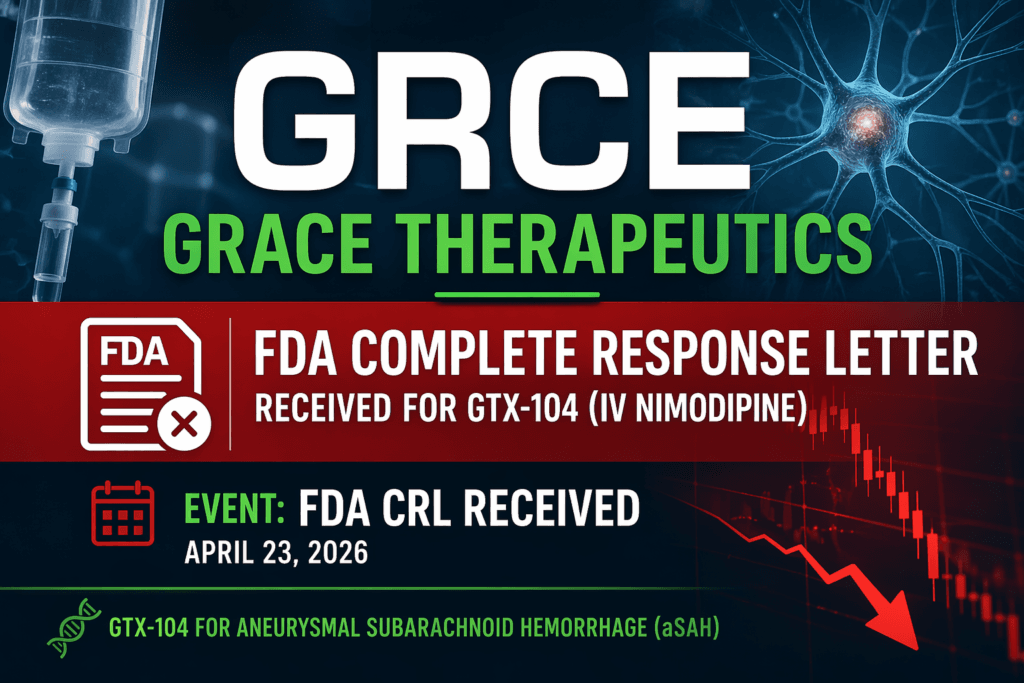 GRCE
GRACE THERAPEUTICS

FDA

FDA COMPLETE RESPONSE LETTER
RECEIVED FOR GTX-104 (IV NIMODIPINE)

EVENT: FDA CRL RECEIVED
APRIL 23, 2026

GTX-104 FOR ANEURYSMAL SUBARACHNOID HEMORRHAGE (aSAH)